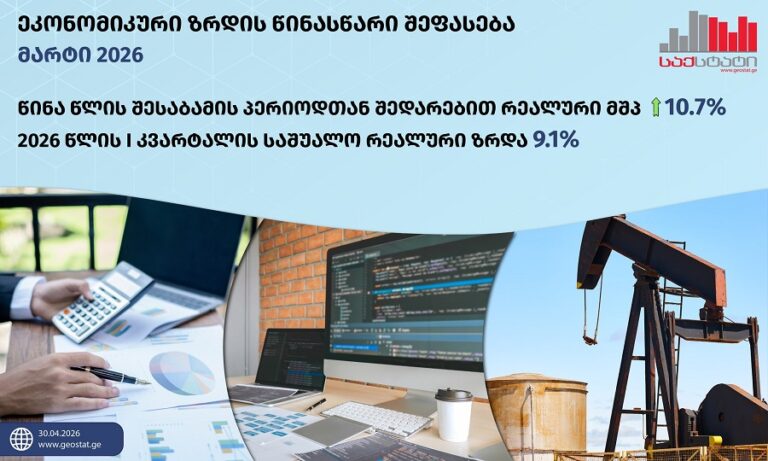 ეკონომიკური ზრდის წინასწარი შეფასება
მარტი 2026

საქსტატი
www.geostat.ge

წინა წლის შესაბამის პერიოდთან შედარებით რეალური მშპ 10.7%
2026 წლის I კვარტალის საშუალო რეალური ზრდა 9.1%

30.04.2026
www.geostat.ge